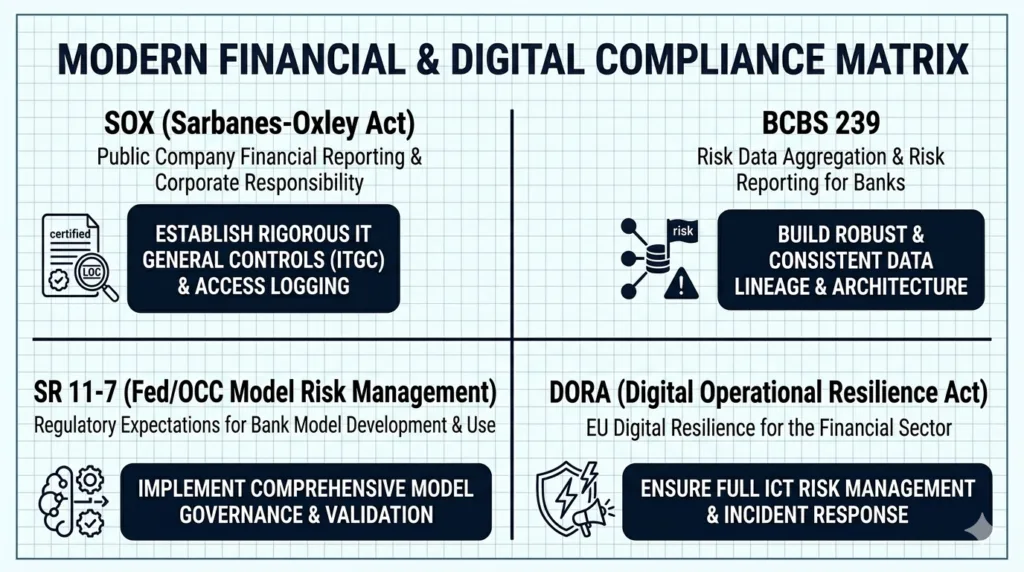 MODERN FINANCIAL & DIGITAL COMPLIANCE MATRIX

SOX (Sarbanes-Oxley Act)
Public Company Financial Reporting & Corporate Responsibility

certified

LOC

ESTABLISH RIGOROUS IT GENERAL CONTROLS (ITGC) & ACCESS LOGGING

BCBS 239
Risk Data Aggregation & Risk Reporting for Banks

risk

BUILD ROBUST & CONSISTENT DATA LINEAGE & ARCHITECTURE

SR 11-7 (Fed/OCC Model Risk Management)
Regulatory Expectations for Bank Model Development & Use

IMPLEMENT COMPREHENSIVE MODEL GOVERNANCE & VALIDATION

DORA (Digital Operational Resilience Act)
EU Digital Resilience for the Financial Sector

ENSURE FULL ICT RISK MANAGEMENT & INCIDENT RESPONSE